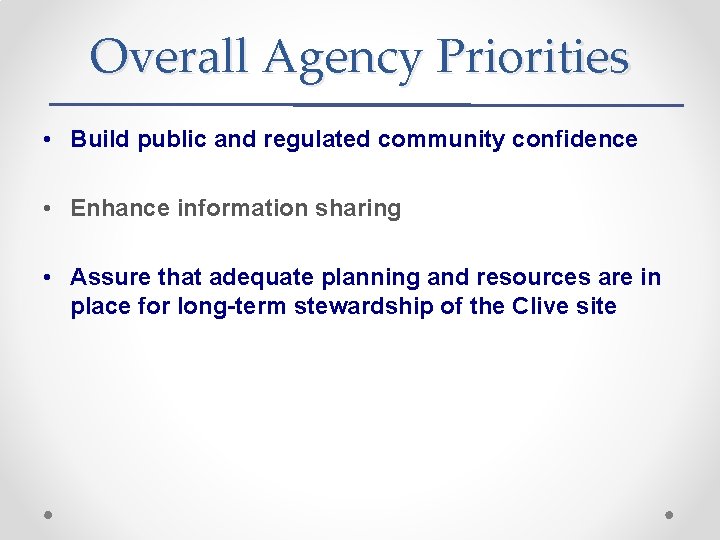 Overall Agency Priorities

• Build public and regulated community confidence

• Enhance information sharing

• Assure that adequate planning and resources are in place for long-term stewardship of the Clive site